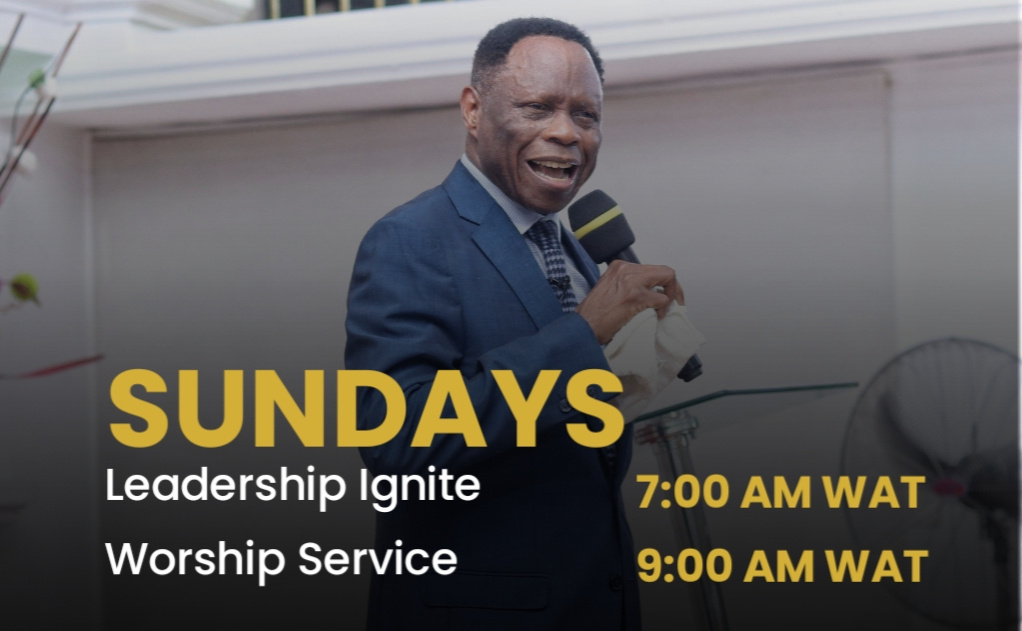 SUNDAYS

Leadership Ignite 7:00 AM WAT

Worship Service 9:00 AM WAT